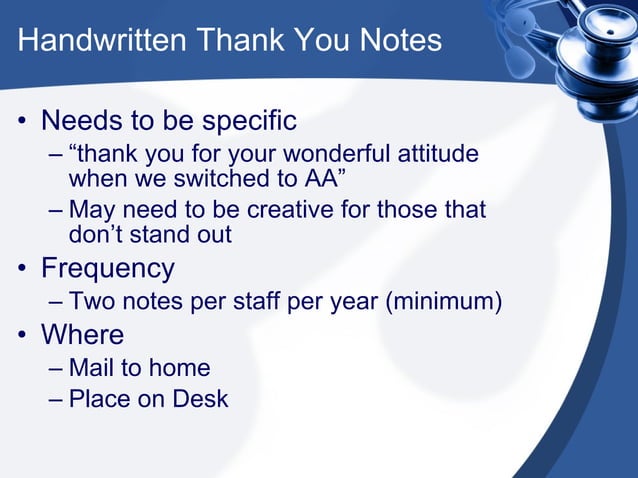 Handwritten Thank You Notes

• Needs to be specific
– “thank you for your wonderful attitude when we switched to AA”
– May need to be creative for those that don’t stand out
• Frequency
– Two notes per staff per year (minimum)
• Where
– Mail to home
– Place on Desk